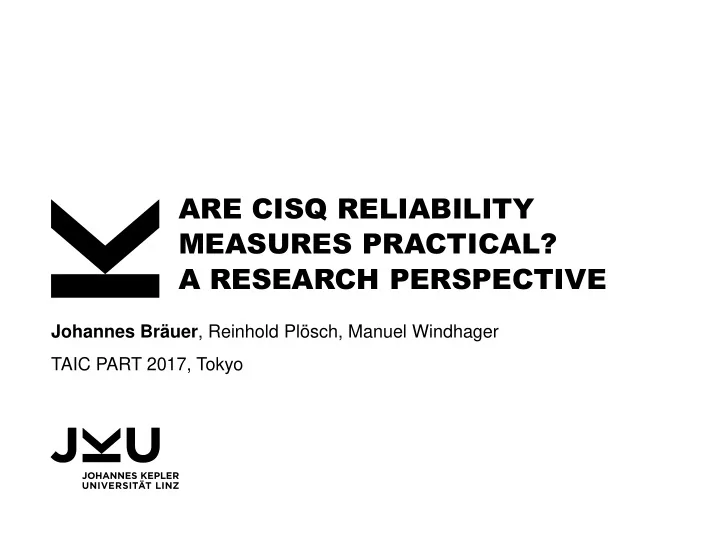 ARE CISQ RELIABILITY MEASURES PRACTICAL? A RESEARCH PERSPECTIVE

Johannes Bräuer, Reinhold Plösch, Manuel Windhager

TAIC PART 2017, Tokyo

JKU
JOHANNES KEPLER UNIVERSITÄT LINZ